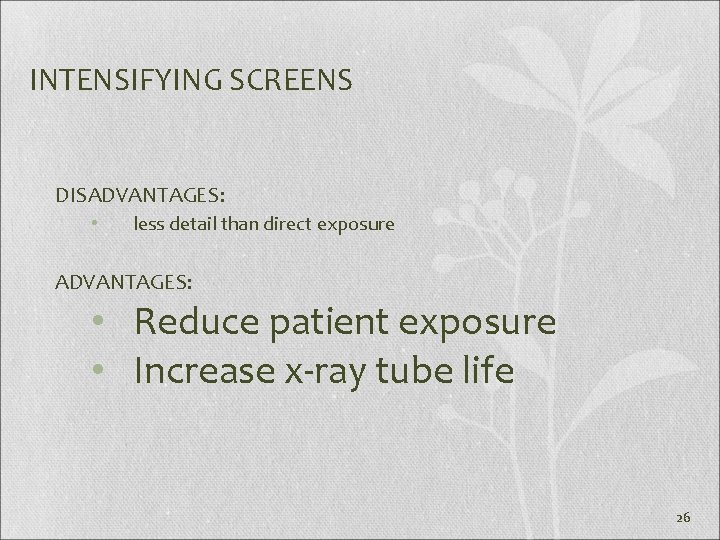 INTENSIFYING SCREENS

DISADVANTAGES:
• less detail than direct exposure

ADVANTAGES:
• Reduce patient exposure
• Increase x-ray tube life

26